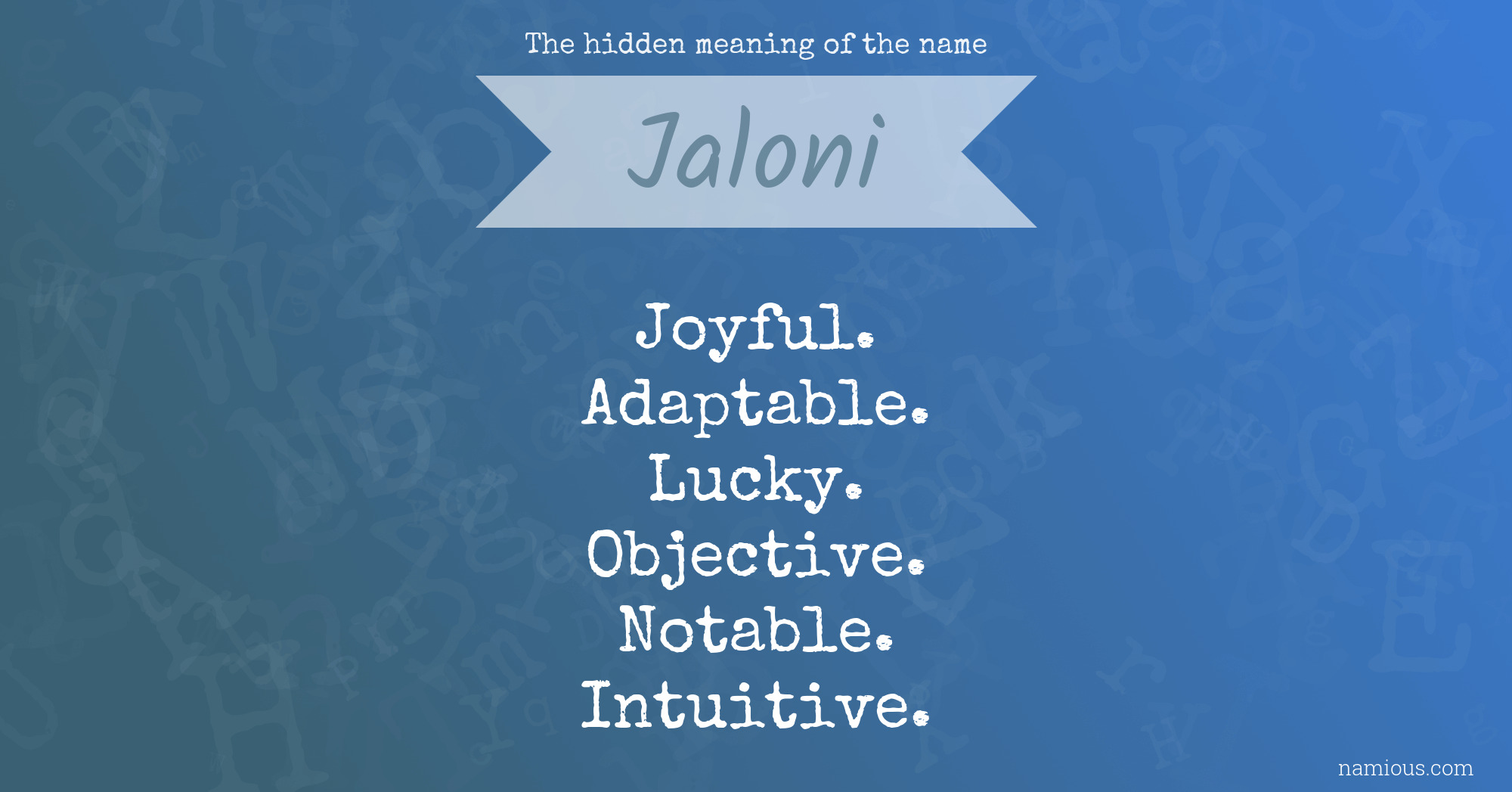 The hidden meaning of the name

Jaloni

Joyful.
Adaptable.
Lucky.
Objective.
Notable.
Intuitive.

namious.com